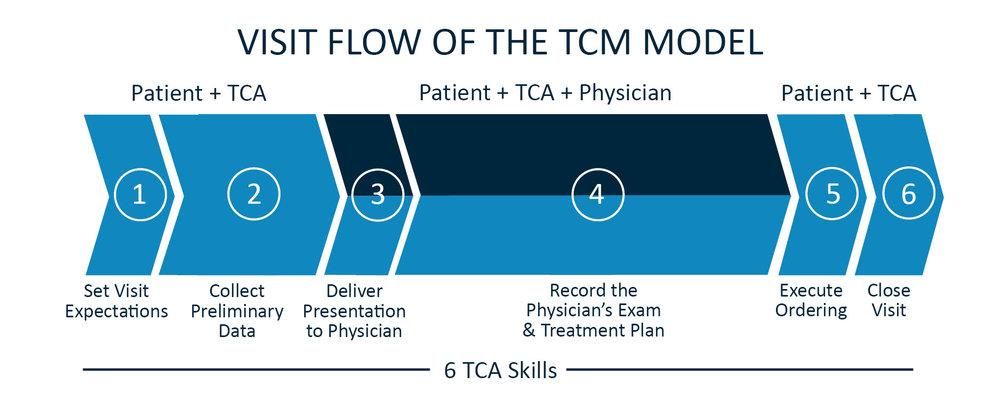 VISIT FLOW OF THE TCM MODEL

Patient + TCA

Patient + TCA + Physician

Patient + TCA

1

2

3

4

5

6

Set Visit Expectations

Collect Preliminary Data

Deliver Presentation to Physician

Record the Physician's Exam & Treatment Plan

Execute Ordering

Close Visit

6 TCA Skills